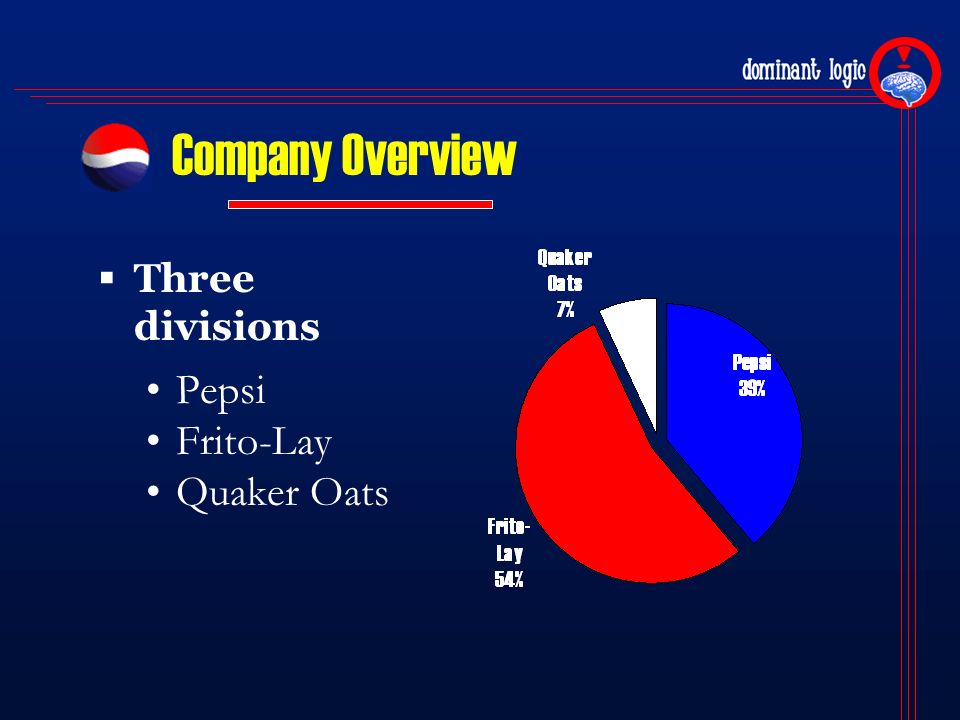 dominant logic

Company Overview

▪ Three divisions
• Pepsi
• Frito-Lay
• Quaker Oats

Quaker Oats 7%

Pepsi 39%

Frito-Lay 54%